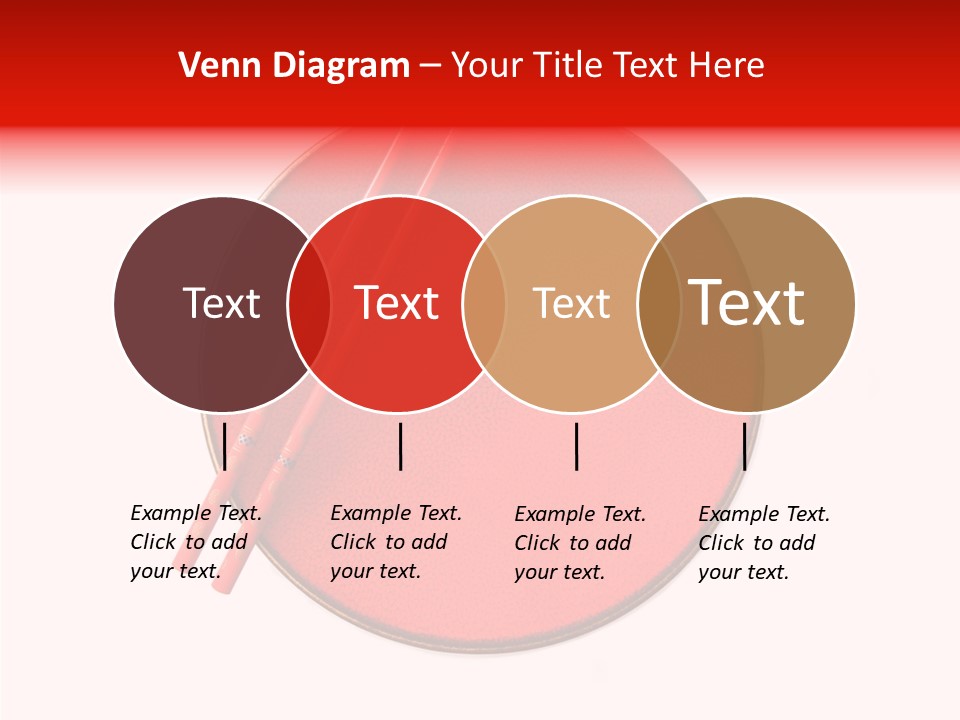 Venn Diagram – Your Title Text Here

Text

Text

Text

Text

Example Text. Click to add your text.

Example Text. Click to add your text.

Example Text. Click to add your text.

Example Text. Click to add your text.